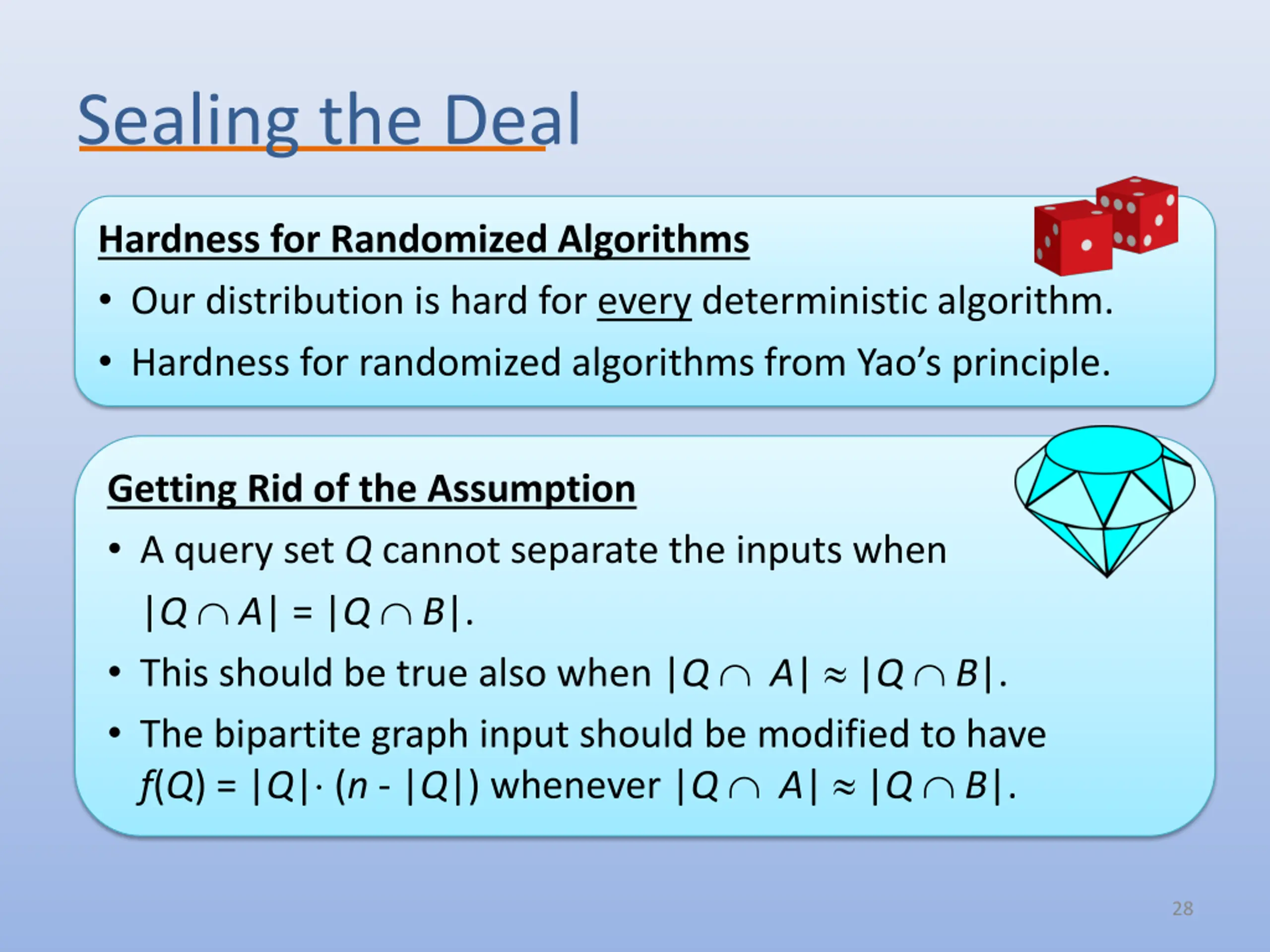 Sealing the Deal

Hardness for Randomized Algorithms

• Our distribution is hard for every deterministic algorithm.

• Hardness for randomized algorithms from Yao's principle.

Getting Rid of the Assumption

• A query set $Q$ cannot separate the inputs when $|Q \cap A| = |Q \cap B|$.

• This should be true also when $|Q \cap A| \approx |Q \cap B|$.

• The bipartite graph input should be modified to have $f(Q) = |Q| \cdot (n - |Q|)$ whenever $|Q \cap A| \approx |Q \cap B|$.

28